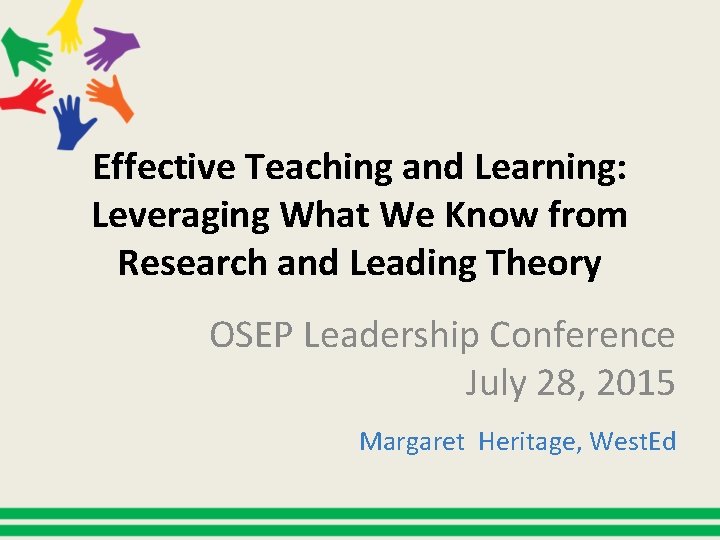 Effective Teaching and Learning: Leveraging What We Know from Research and Leading Theory

OSEP Leadership Conference
July 28, 2015

Margaret Heritage, WestEd